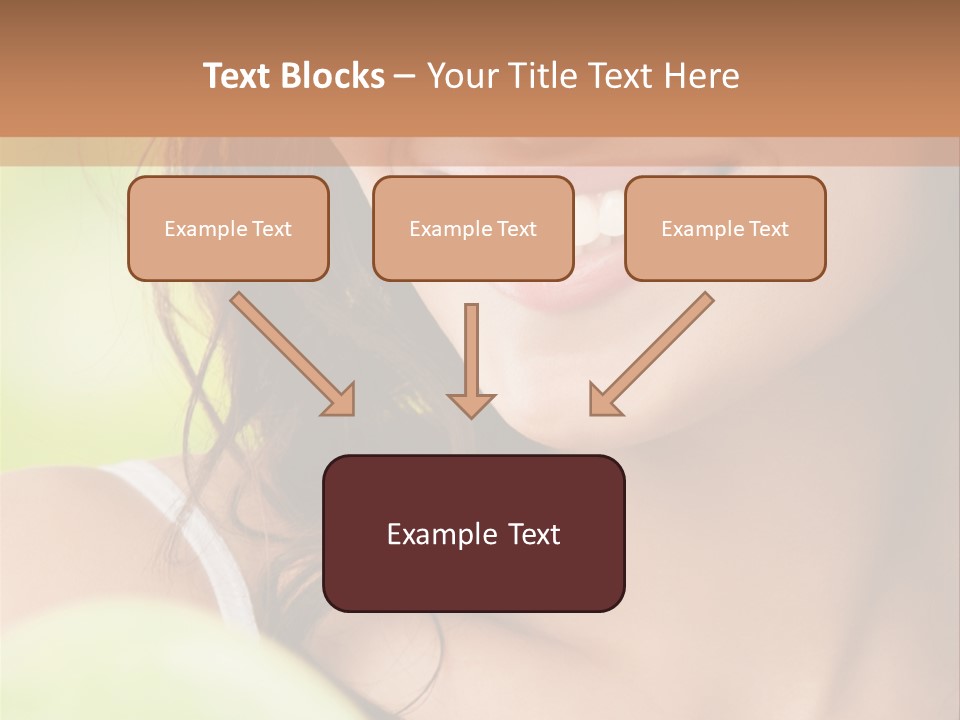 Text Blocks – Your Title Text Here

Example Text

Example Text

Example Text

Example Text